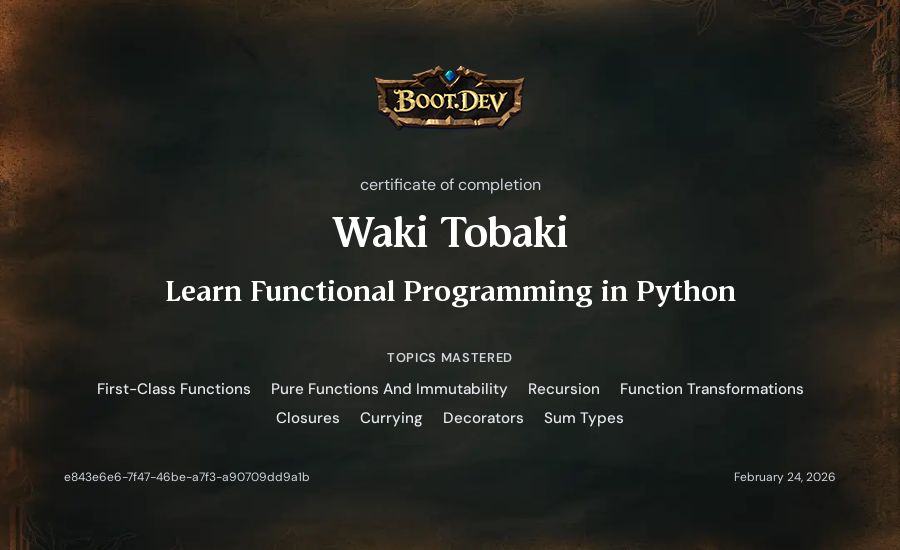 BOOT.DEV

certificate of completion

Waki Tobaki

Learn Functional Programming in Python

TOPICS MASTERED

First-Class Functions Pure Functions And Immutability Recursion Function Transformations Closures Currying Decorators Sum Types

e843e6e6-7f47-46be-a7f3-a90709dd9a1b

February 24, 2026